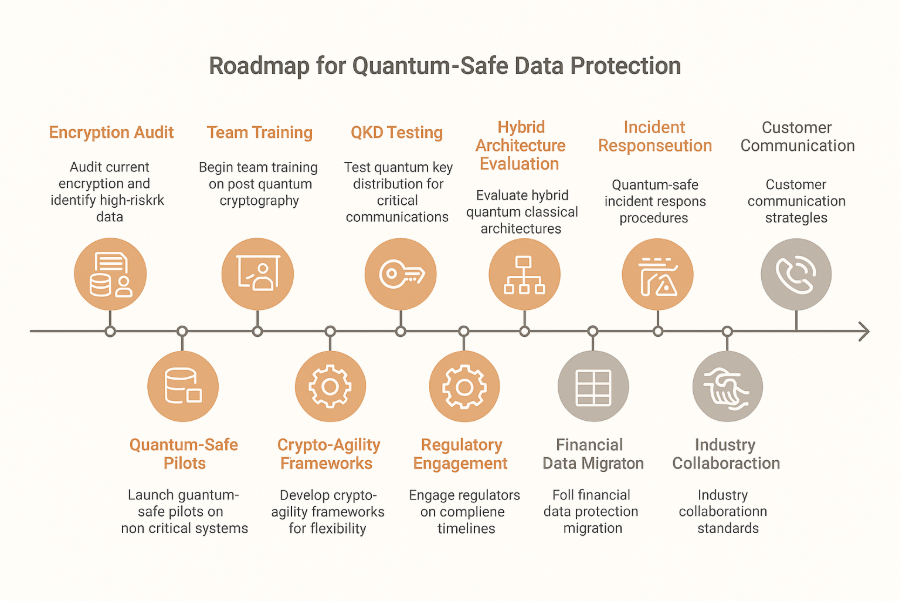 Roadmap for Quantum-Safe Data Protection

Encryption Audit

Audit current encryption and identify high-riskrk data

Team Training

Begin team training on post quantum cryptography

QKD Testing

Test quantum key distribution for critical communications

Hybrid Architecture Evaluation

Evaluate hybrid quantum classical architectures

Incident Responseution

Quantum-safe incident respons procedures

Customer Communication

Customer communication strategies

Quantum-Safe Pilots

Launch guantum-safe pilots on non critical systems

Crypto-Agility Frameworks

Develop crypto-agility frameworks for flexibility

Regulatory Engagement

Engage regulators on compliene timelines

Financial Data Migraton

Foll financial data protection migration

Industry Collaboraction

Industry collaborationn standards